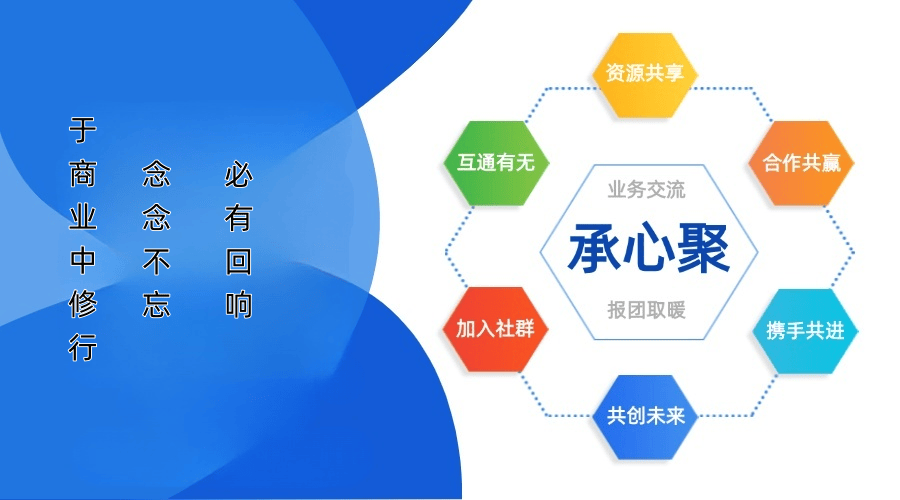 于商业中修行

念念不忘

必有回响

资源共享

互通有无

合作共赢

业务交流

承心聚

报团取暖

加入社群

携手共进

共创未来